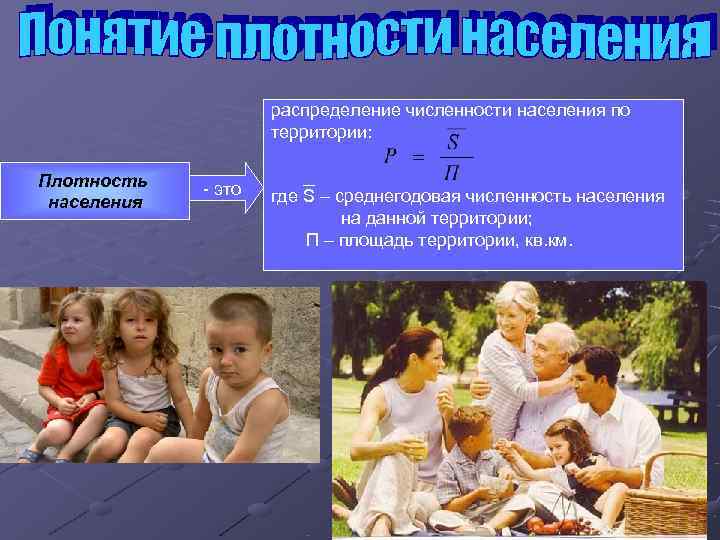 Понятие плотности населения

Плотность населения

- это

распределение численности населения по территории:

$P = \frac{\overline{S}}{П}$

где $\overline{S}$ – среднегодовая численность населения на данной территории;

П – площадь территории, кв.км.